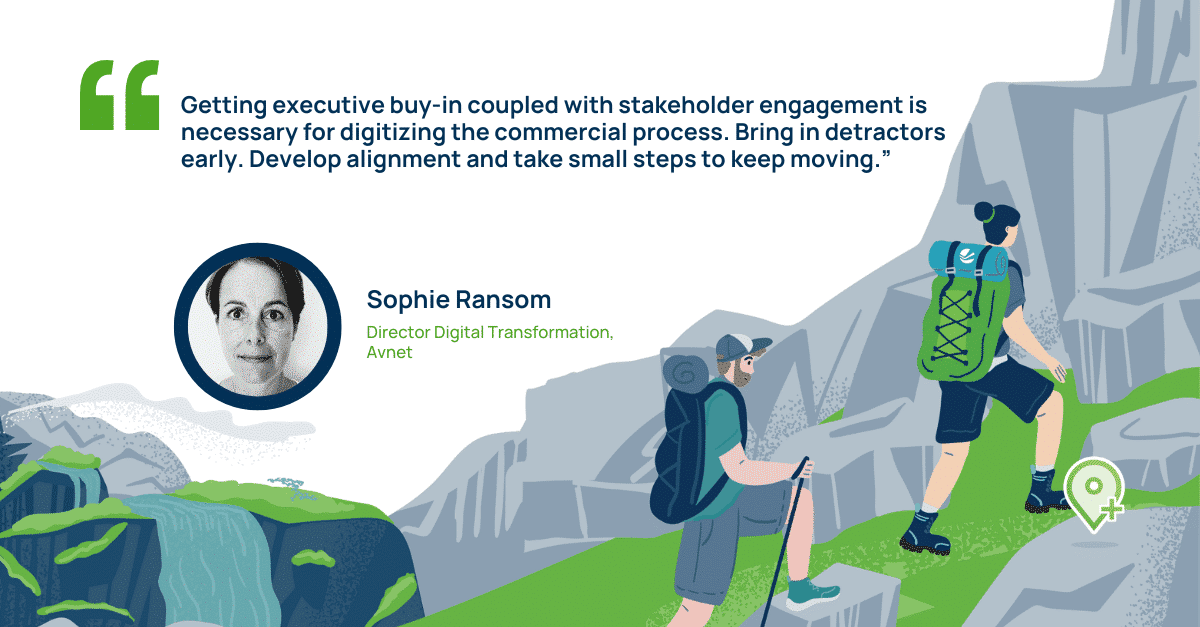 “

Getting executive buy-in coupled with stakeholder engagement is necessary for digitizing the commercial process. Bring in detractors early. Develop alignment and take small steps to keep moving.”

Sophie Ransom

Director Digital Transformation, Avnet